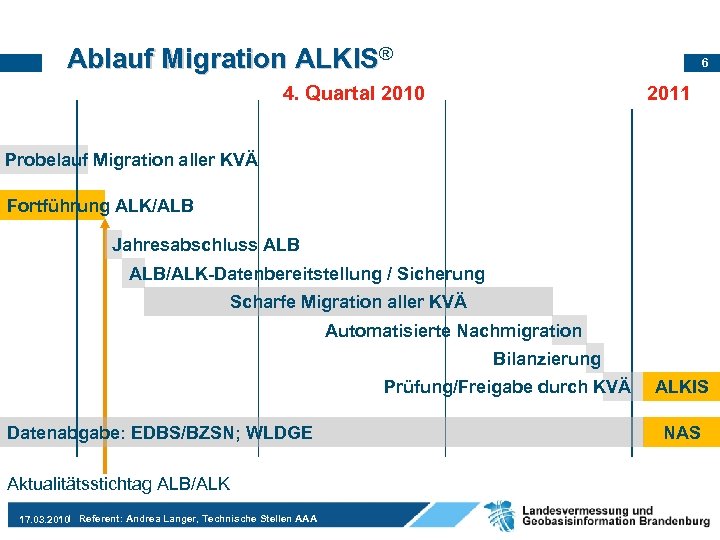 Ablauf Migration ALKIS®

6

4. Quartal 2010

2011

Probelauf Migration aller KVÄ

Fortführung ALK/ALB

Jahresabschluss ALB

ALB/ALK-Datenbereitstellung / Sicherung

Scharfe Migration aller KVÄ

Automatisierte Nachmigration

Bilanzierung

Prüfung/Freigabe durch KVÄ

ALKIS

Datenabgabe: EDBS/BZSN; WLDGE

NAS

Aktualitätsstichtag ALB/ALK

17.03.2010 Referent: Andrea Langer, Technische Stellen AAA

Landesvermessung und Geobasisinformation Brandenburg